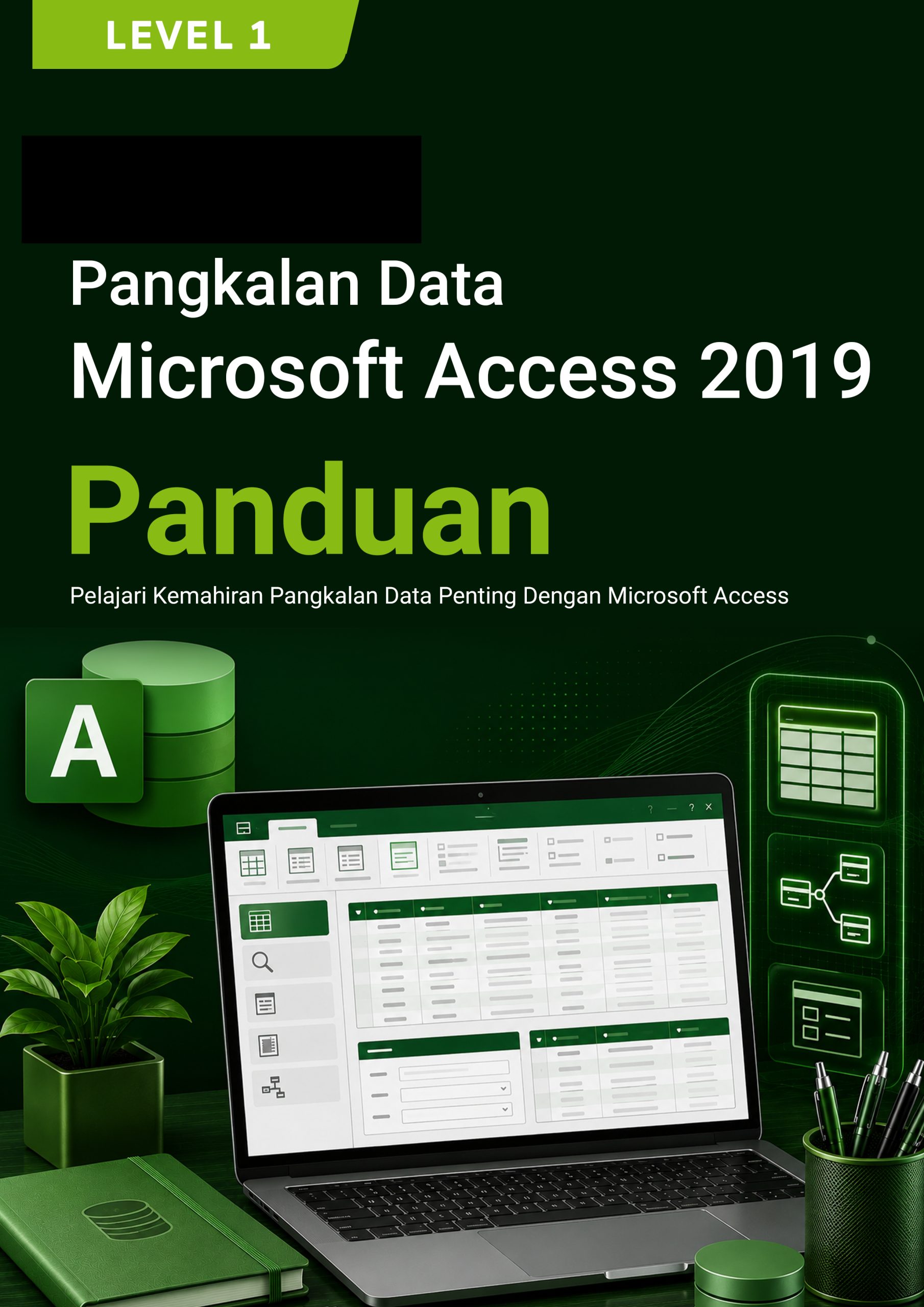 LEVEL 1

Pangkalan Data
Microsoft Access 2019

Panduan

Pelajari Kemahiran Pangkalan Data Penting Dengan Microsoft Access

A